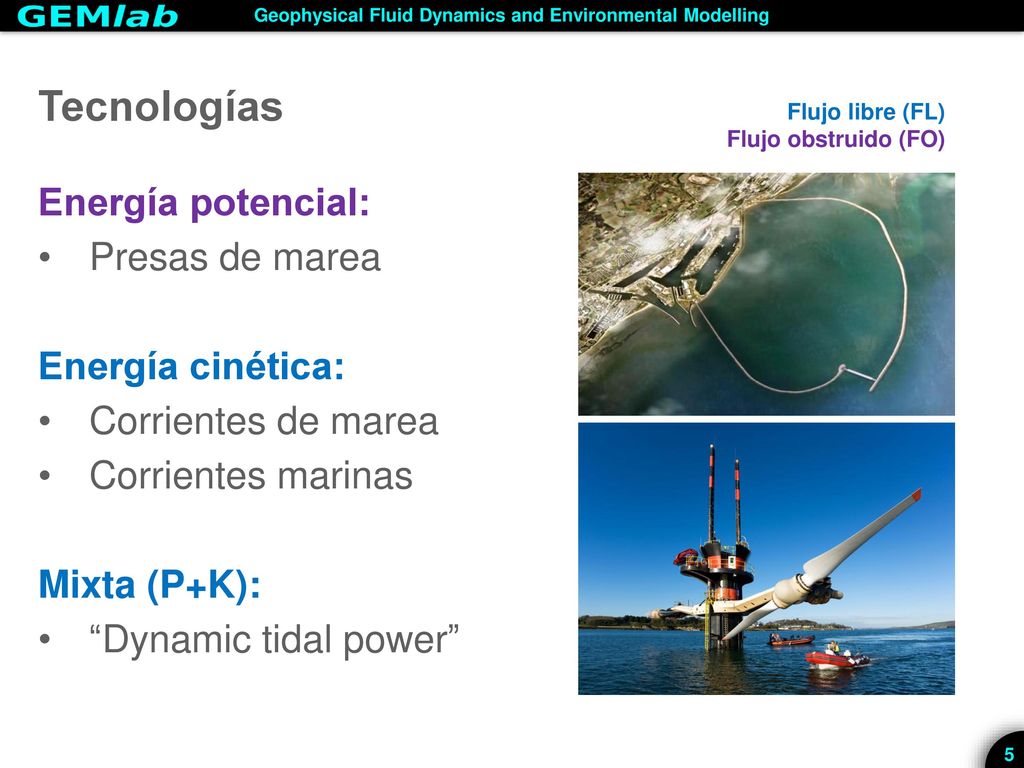 GEMlab Geophysical Fluid Dynamics and Environmental Modelling

Tecnologías

Flujo libre (FL)
Flujo obstruido (FO)

Energía potencial:
• Presas de marea

Energía cinética:
• Corrientes de marea
• Corrientes marinas

Mixta (P+K):
• “Dynamic tidal power”

5